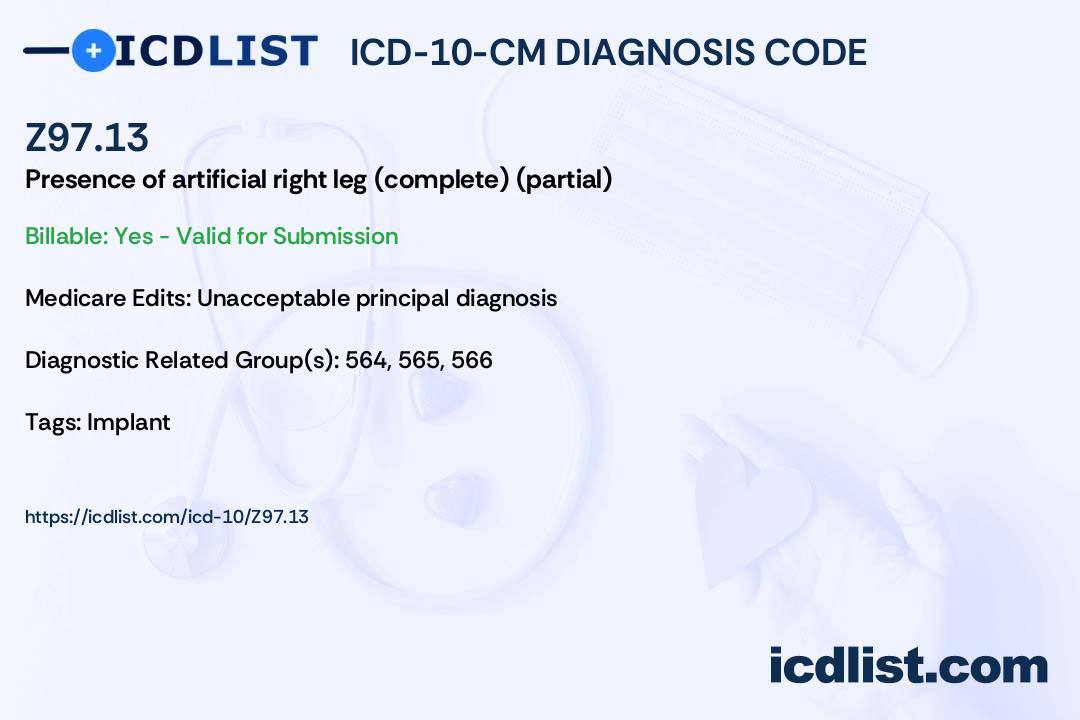 ICDLIST ICD-10-CM DIAGNOSIS CODE

Z97.13
Presence of artificial right leg (complete) (partial)

Billable: Yes - Valid for Submission

Medicare Edits: Unacceptable principal diagnosis

Diagnostic Related Group(s): 564, 565, 566

Tags: Implant

https://icdlist.com/icd-10/Z97.13

icdlist.com